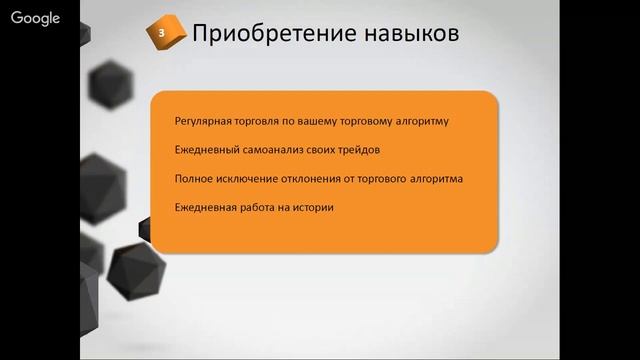 Google

3 Приобретение навыков

Регулярная торговля по вашему торговому алгоритму

Ежедневный самоанализ своих трейдов

Полное исключение отклонения от торгового алгоритма

Ежедневная работа на истории